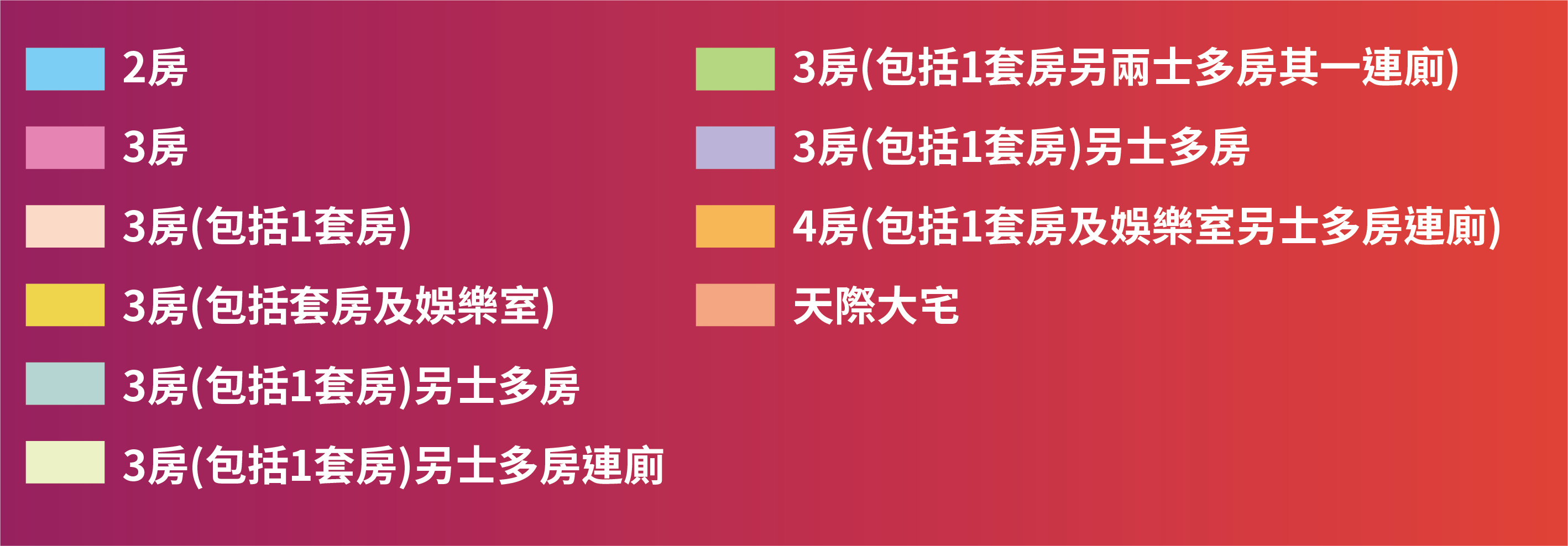 2房

3房

3房(包括1套房)

3房(包括套房及娛樂室)

3房(包括1套房)另士多房

3房(包括1套房)另士多房連廁

3房(包括1套房另兩士多房其一連廁)

3房(包括1套房)另士多房

4房(包括1套房及娛樂室另士多房連廁)

天際大宅